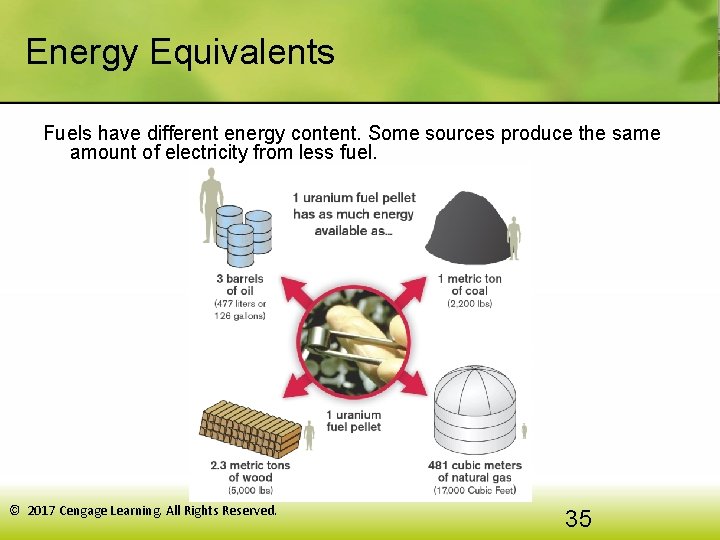 Energy Equivalents

Fuels have different energy content. Some sources produce the same amount of electricity from less fuel.

1 uranium fuel pellet has as much energy available as...

3 barrels of oil
(477 liters or 126 gallons)

1 metric ton of coal
(2,200 lbs)

1 uranium fuel pellet

2.3 metric tons of wood
(5,000 lbs)

481 cubic meters of natural gas
(17,000 Cubic Feet)

© 2017 Cengage Learning. All Rights Reserved.

35